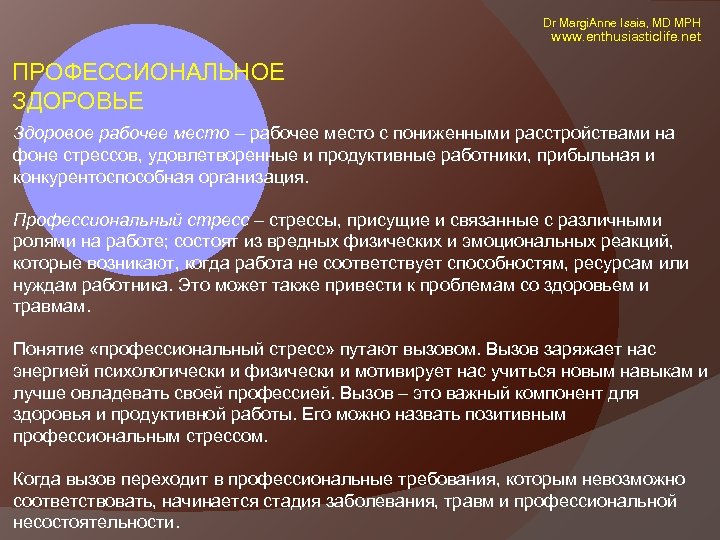 Dr MargiAnne Isaia, MD MPH
www.enthusiasticlife.net

ПРОФЕССИОНАЛЬНОЕ ЗДОРОВЬЕ

Здоровое рабочее место – рабочее место с пониженными расстройствами на фоне стрессов, удовлетворенные и продуктивные работники, прибыльная и конкурентоспособная организация.

Профессиональный стресс – стрессы, присущие и связанные с различными ролями на работе; состоят из вредных физических и эмоциональных реакций, которые возникают, когда работа не соответствует способностям, ресурсам или нуждам работника. Это может также привести к проблемам со здоровьем и травмам.

Понятие «профессиональный стресс» путают вызовом. Вызов заряжает нас энергией психологически и физически и мотивирует нас учиться новым навыкам и лучше овладевать своей профессией. Вызов – это важный компонент для здоровья и продуктивной работы. Его можно назвать позитивным профессиональным стрессом.

Когда вызов переходит в профессиональные требования, которым невозможно соответствовать, начинается стадия заболевания, травм и профессиональной несостоятельности.